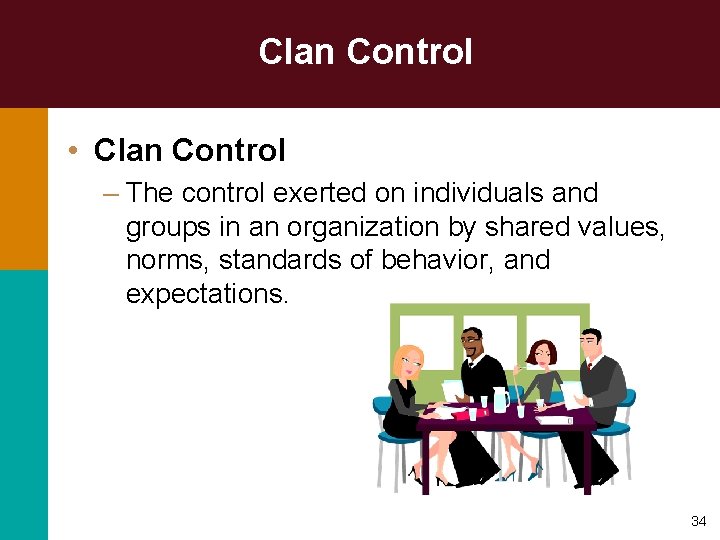 Clan Control

• Clan Control

– The control exerted on individuals and groups in an organization by shared values, norms, standards of behavior, and expectations.

34